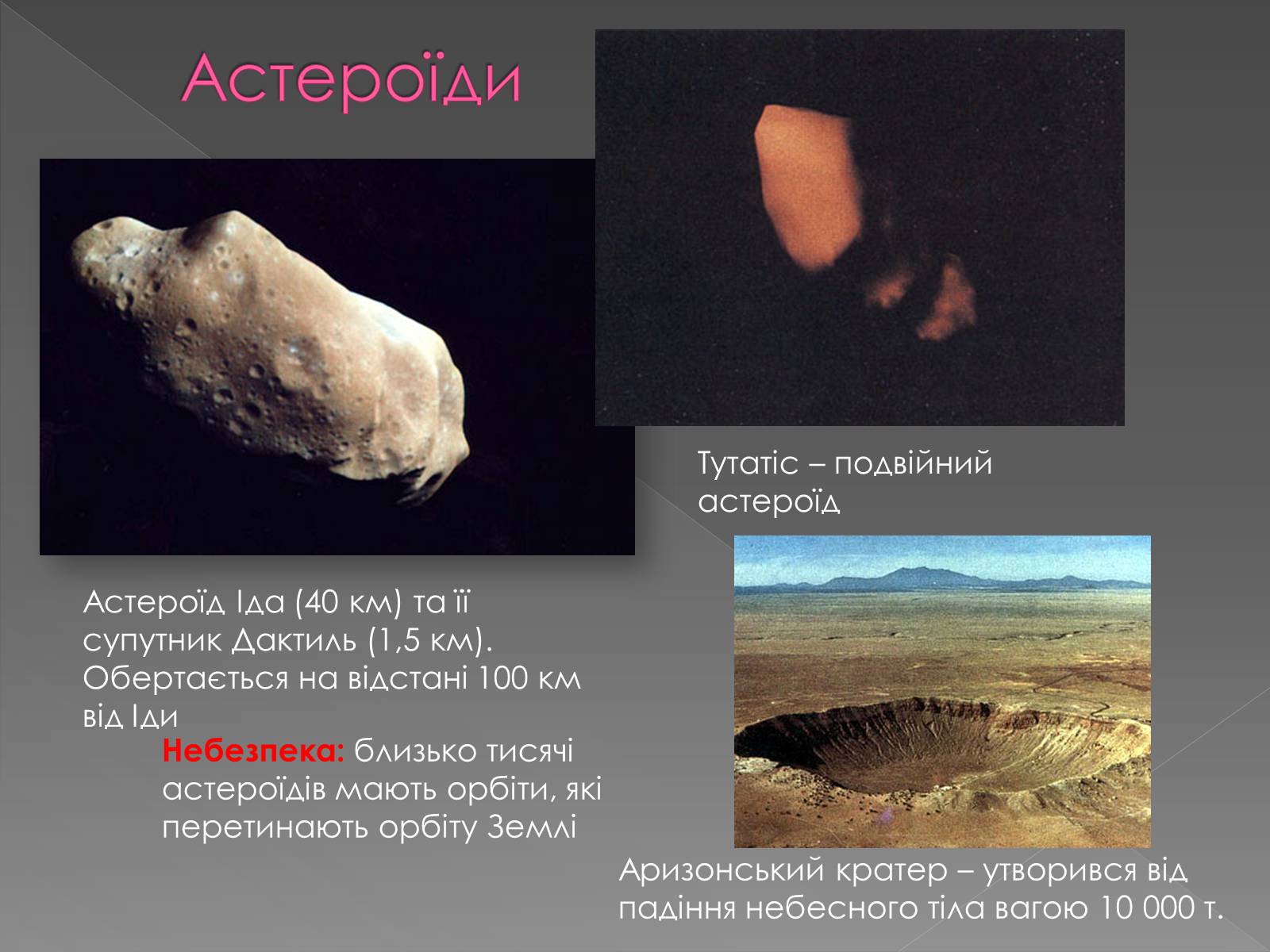 Астероїди

Тутатіс – подвійний астероїд

Астероїд Іда (40 км) та її супутник Дактиль (1,5 км). Обертається на відстані 100 км від Іди

Небезпека: близько тисячі астероїдів мають орбіти, які перетинають орбіту Землі

Аризонський кратер – утворився від падіння небесного тіла вагою 10 000 т.